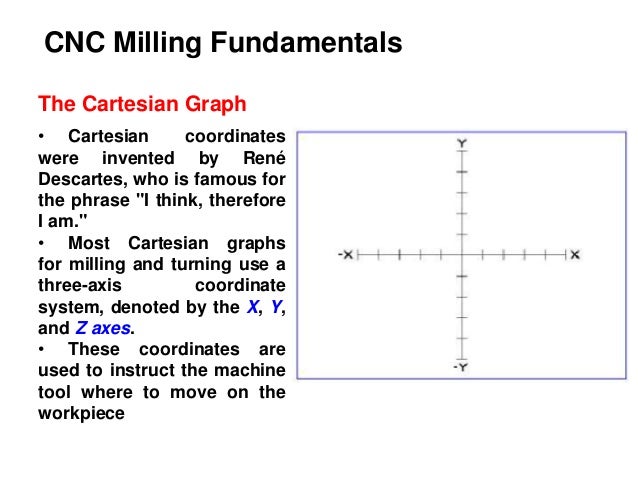 CNC Milling Fundamentals

The Cartesian Graph

• Cartesian coordinates were invented by René Descartes, who is famous for the phrase "I think, therefore I am."
• Most Cartesian graphs for milling and turning use a three-axis coordinate system, denoted by the X, Y, and Z axes.
• These coordinates are used to instruct the machine tool where to move on the workpiece

Y
-X
X
-Y